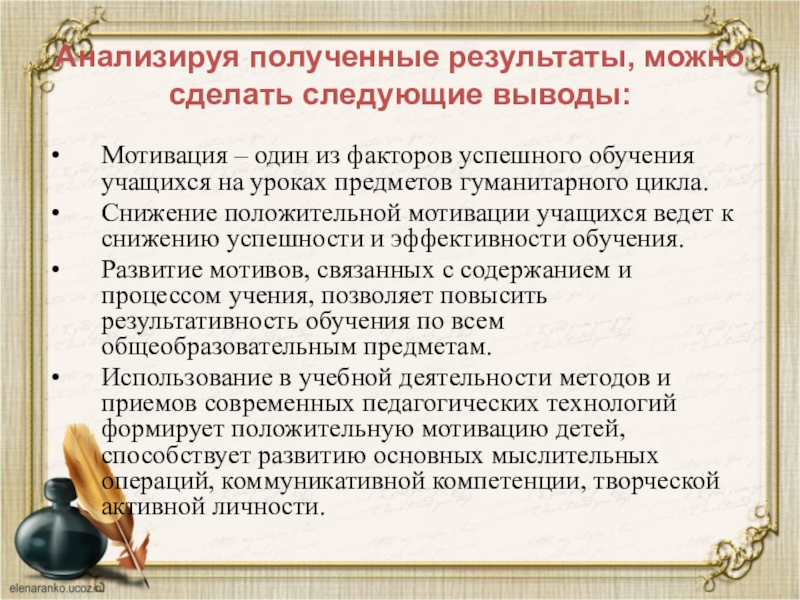 Анализируя полученные результаты, можно сделать следующие выводы:

• Мотивация – один из факторов успешного обучения учащихся на уроках предметов гуманитарного цикла.
• Снижение положительной мотивации учащихся ведет к снижению успешности и эффективности обучения.
• Развитие мотивов, связанных с содержанием и процессом учения, позволяет повысить результативность обучения по всем общеобразовательным предметам.
• Использование в учебной деятельности методов и приемов современных педагогических технологий формирует положительную мотивацию детей, способствует развитию основных мыслительных операций, коммуникативной компетенции, творческой активной личности.

elenaranko.ucoz.ru